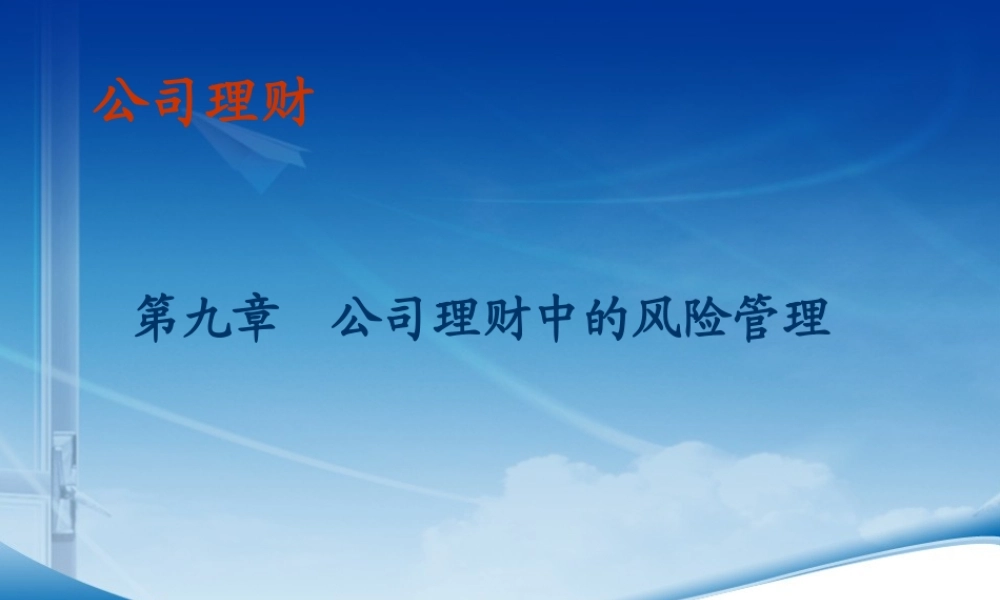 公司理财

第九章 公司理财中的风险管理